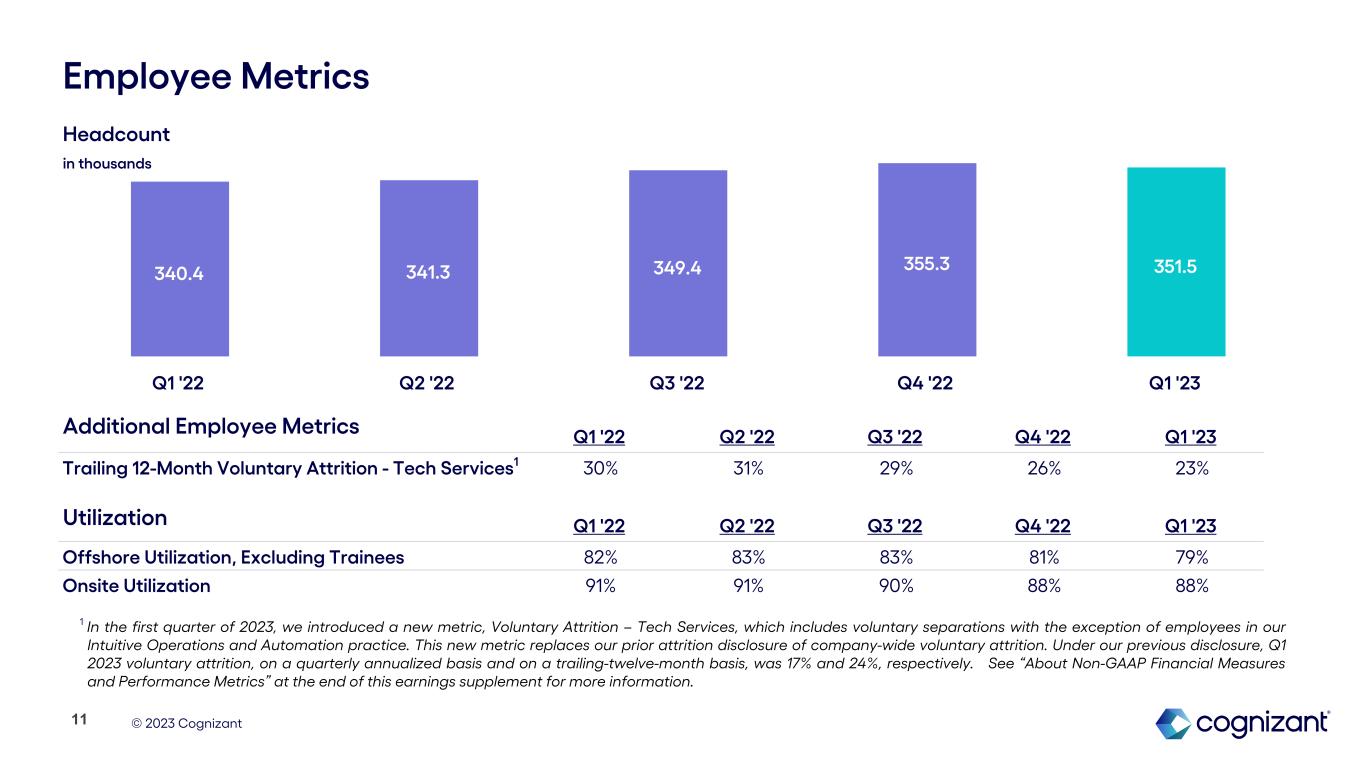 Employee Metrics

Headcount
in thousands

340.4
341.3
349.4
355.3
351.5

Q1 '22
Q2 '22
Q3 '22
Q4 '22
Q1 '23

| Additional Employee Metrics | Q1 '22 | Q2 '22 | Q3 '22 | Q4 '22 | Q1 '23 |
|---|---|---|---|---|---|
| Trailing 12-Month Voluntary Attrition - Tech Services$^1$ | 30% | 31% | 29% | 26% | 23% |

| Utilization | Q1 '22 | Q2 '22 | Q3 '22 | Q4 '22 | Q1 '23 |
|---|---|---|---|---|---|
| Offshore Utilization, Excluding Trainees | 82% | 83% | 83% | 81% | 79% |
| Onsite Utilization | 91% | 91% | 90% | 88% | 88% |

$^1$ In the first quarter of 2023, we introduced a new metric, Voluntary Attrition – Tech Services, which includes voluntary separations with the exception of employees in our Intuitive Operations and Automation practice. This new metric replaces our prior attrition disclosure of company-wide voluntary attrition. Under our previous disclosure, Q1 2023 voluntary attrition, on a quarterly annualized basis and on a trailing-twelve-month basis, was 17% and 24%, respectively. See "About Non-GAAP Financial Measures and Performance Metrics" at the end of this earnings supplement for more information.

11 © 2023 Cognizant

cognizant